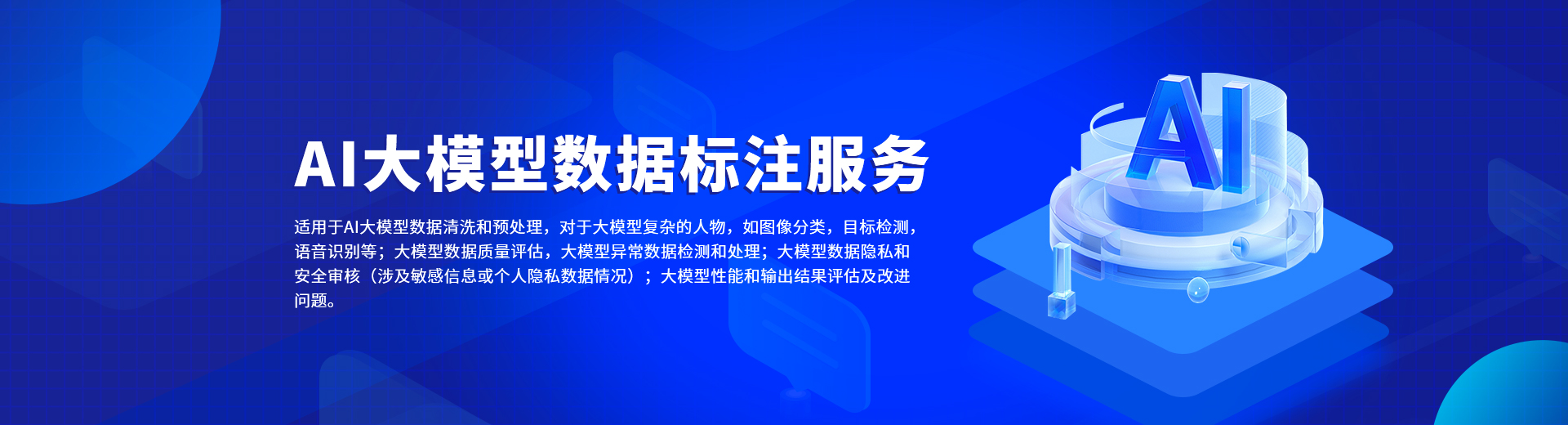 AI大模型数据标注服务

适用于AI大模型数据清洗和预处理，对于大模型复杂的人物，如图像分类，目标检测，语音识别等；大模型数据质量评估，大模型异常数据检测和处理；大模型数据隐私和安全审核（涉及敏感信息或个人隐私数据情况）；大模型性能和输出结果评估及改进问题。

AI